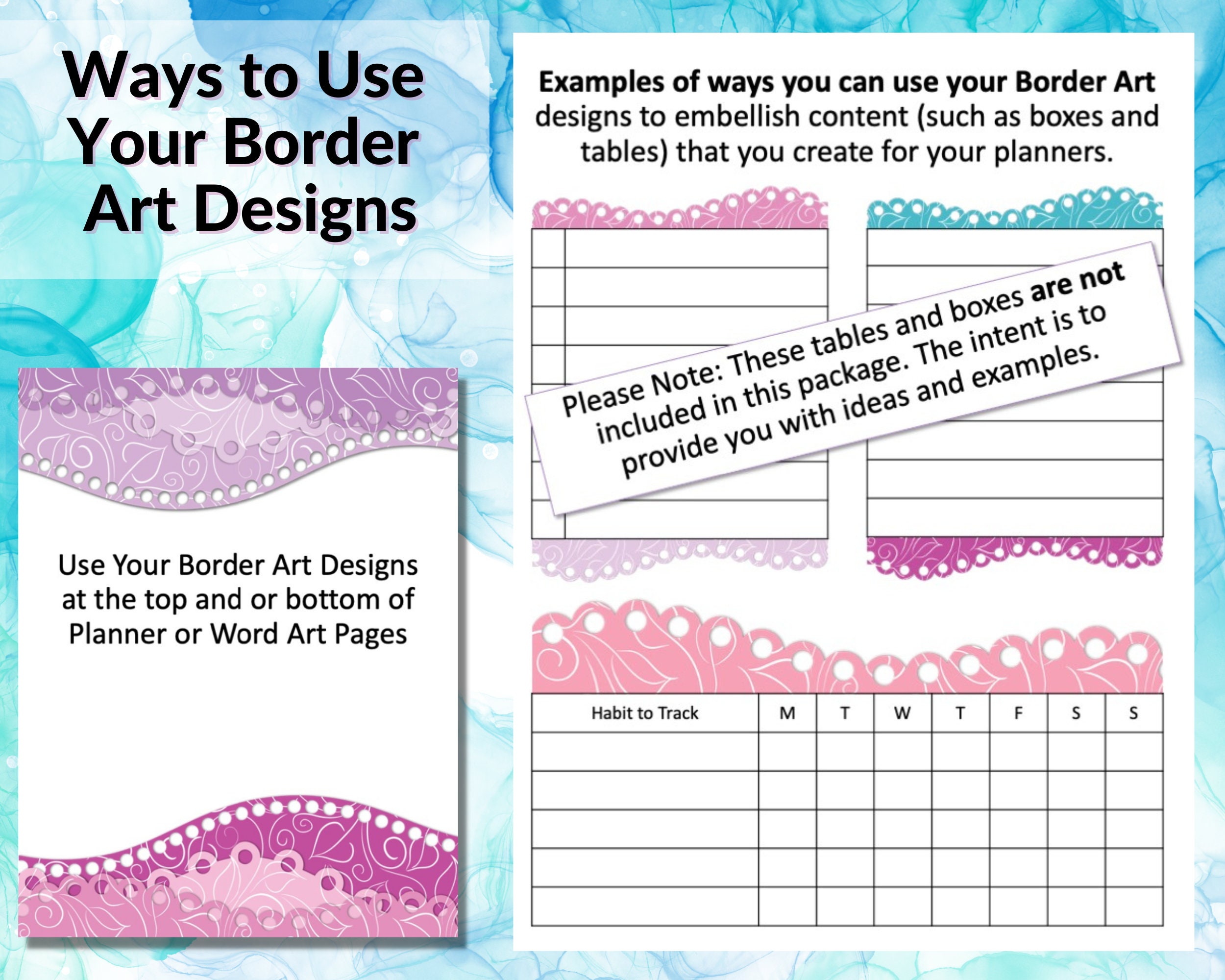 Ways to Use Your Border Art Designs

Use Your Border Art Designs at the top and or bottom of Planner or Word Art Pages

Examples of ways you can use your Border Art designs to embellish content (such as boxes and tables) that you create for your planners.

Please Note: These tables and boxes are not included in this package. The intent is to provide you with ideas and examples.

| Habit to Track | M | T | W | T | F | S | S |
|---|---|---|---|---|---|---|---|
| | | | | | | | |
| | | | | | | | |
| | | | | | | | |
| | | | | | | | |
| | | | | | | | |